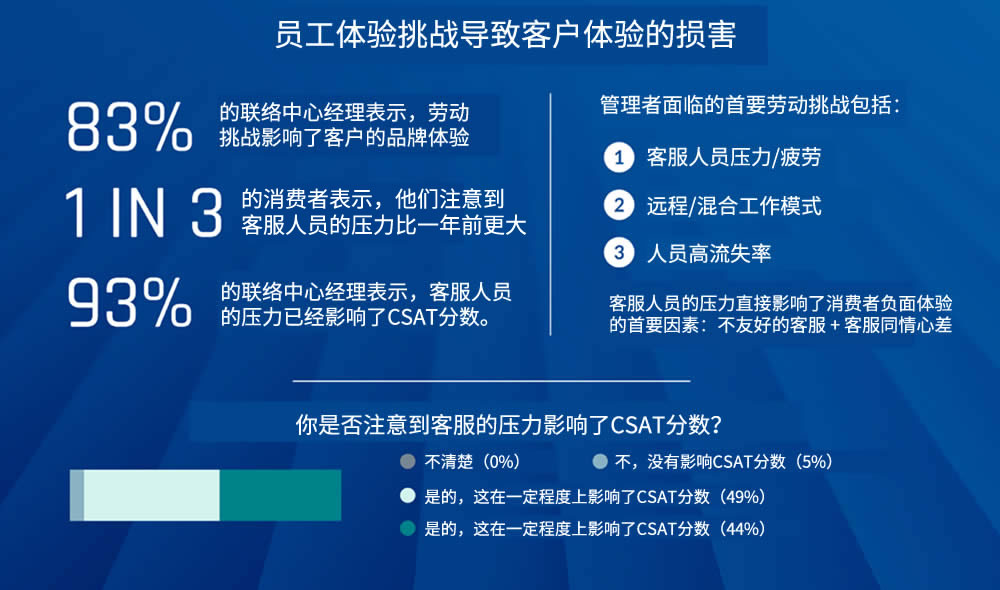 员工体验挑战导致客户体验的损害

83% 的联络中心经理表示，劳动挑战影响了客户的品牌体验

1 IN 3 的消费者表示，他们注意到客服人员的压力比一年前更大

93% 的联络中心经理表示，客服人员的压力已经影响了CSAT分数。

管理者面临的首要劳动挑战包括：

1 客服人员压力/疲劳

2 远程/混合工作模式

3 人员高流失率

客服人员的压力直接影响了消费者负面体验的首要因素：不友好的客服 + 客服同情心差

你是否注意到客服的压力影响了CSAT分数？

不清楚（0%）

不，没有影响CSAT分数（5%）

是的，这在一定程度上影响了CSAT分数（49%）

是的，这在一定程度上影响了CSAT分数（44%）